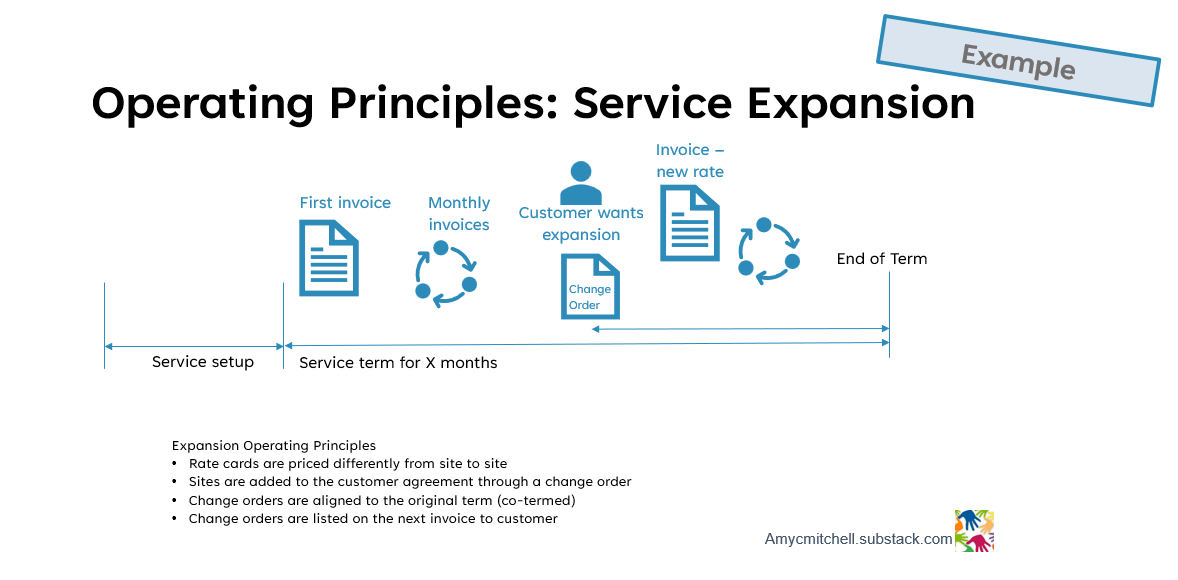 Example

Operating Principles: Service Expansion

First invoice

Monthly invoices

Customer wants expansion

Change Order

Invoice – new rate

End of Term

Service setup

Service term for X months

Expansion Operating Principles
• Rate cards are priced differently from site to site
• Sites are added to the customer agreement through a change order
• Change orders are aligned to the original term (co-termed)
• Change orders are listed on the next invoice to customer

Amycmitchell.substack.com